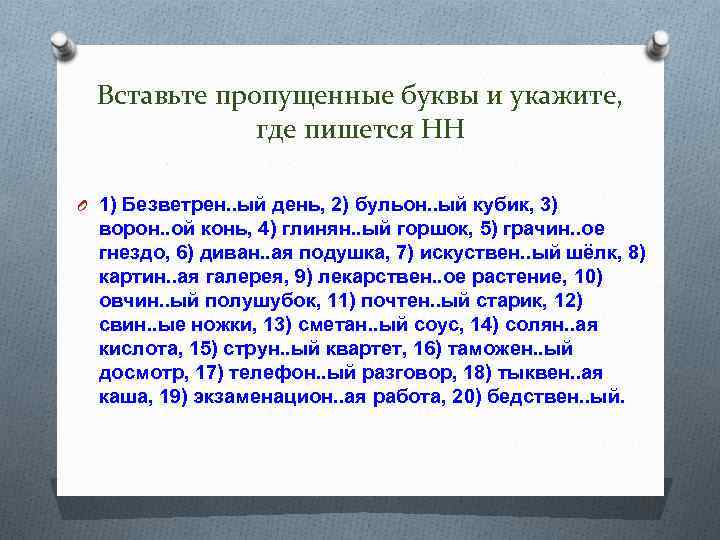 Вставьте пропущенные буквы и укажите, где пишется НН

1) Безветрен..ый день, 2) бульон..ый кубик, 3) ворон..ой конь, 4) глинян..ый горшок, 5) грачин..ое гнездо, 6) диван..ая подушка, 7) искуствен..ый шёлк, 8) картин..ая галерея, 9) лекарствен..ое растение, 10) овчин..ый полушубок, 11) почтен..ый старик, 12) свин..ые ножки, 13) сметан..ый соус, 14) солян..ая кислота, 15) струн..ый квартет, 16) таможен..ый досмотр, 17) телефон..ый разговор, 18) тыквен..ая каша, 19) экзаменацион..ая работа, 20) бедствен..ый.